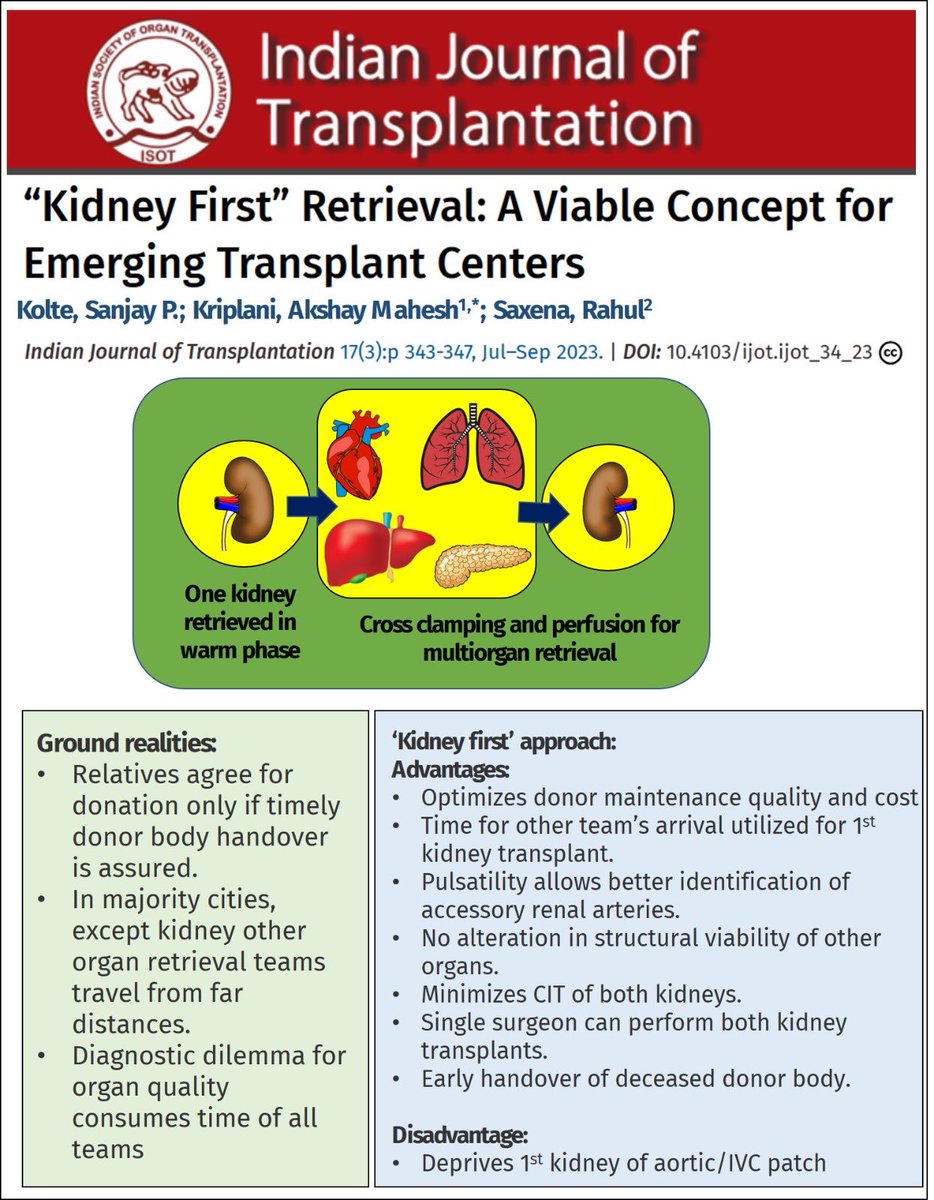 INDIAN SOCIETY OF ORGAN TRANSPLANTATION
ISOT

Indian Journal of Transplantation

"Kidney First" Retrieval: A Viable Concept for Emerging Transplant Centers

Kolte, Sanjay P.; Kriplani, Akshay Mahesh$^{1,*}$; Saxena, Rahul$^{2}$

Indian Journal of Transplantation 17(3):p 343-347, Jul–Sep 2023. | DOI: 10.4103/ijot.ijot_34_23

One kidney retrieved in warm phase

Cross clamping and perfusion for multiorgan retrieval

Ground realities:
• Relatives agree for donation only if timely donor body handover is assured.
• In majority cities, except kidney other organ retrieval teams travel from far distances.
• Diagnostic dilemma for organ quality consumes time of all teams

'Kidney first' approach:
Advantages:
• Optimizes donor maintenance quality and cost
• Time for other team's arrival utilized for 1$^{st}$ kidney transplant.
• Pulsatility allows better identification of accessory renal arteries.
• No alteration in structural viability of other organs.
• Minimizes CIT of both kidneys.
• Single surgeon can perform both kidney transplants.
• Early handover of deceased donor body.

Disadvantage:
• Deprives 1$^{st}$ kidney of aortic/IVC patch